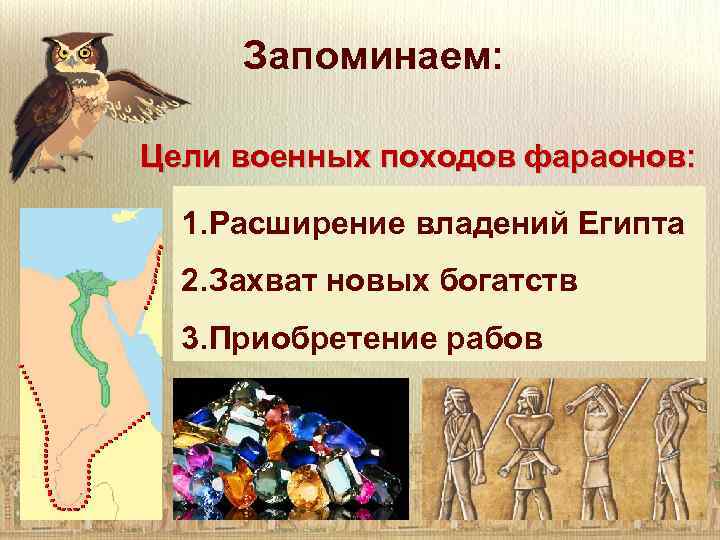 Запоминаем:

Цели военных походов фараонов:

1.Расширение владений Египта

2.Захват новых богатств

3.Приобретение рабов